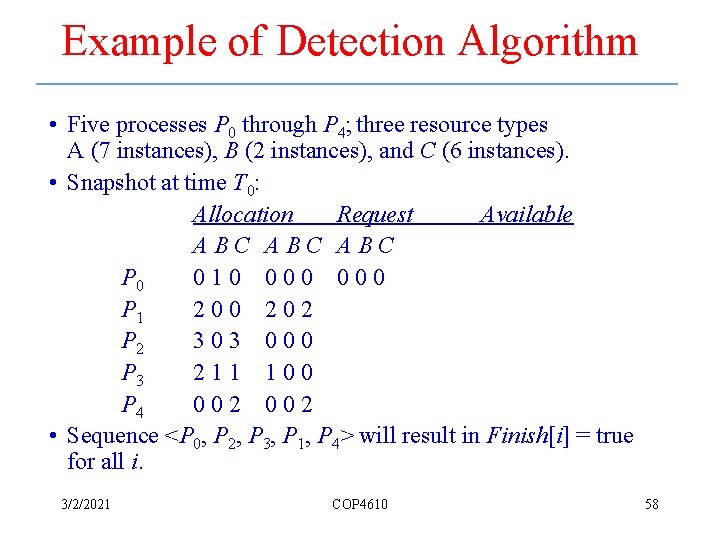 Example of Detection Algorithm

• Five processes $P_0$ through $P_4$; three resource types A (7 instances), $B$ (2 instances), and $C$ (6 instances).

• Snapshot at time $T_0$:

| | Allocation | Request | Available |
|---|---|---|---|
| | A B C | A B C | A B C |
| $P_0$ | 0 1 0 | 0 0 0 | 0 0 0 |
| $P_1$ | 2 0 0 | 2 0 2 | |
| $P_2$ | 3 0 3 | 0 0 0 | |
| $P_3$ | 2 1 1 | 1 0 0 | |
| $P_4$ | 0 0 2 | 0 0 2 | |

• Sequence <$P_0$, $P_2$, $P_3$, $P_1$, $P_4$> will result in $Finish[i]$ = true for all $i$.

3/2/2021 COP4610 58